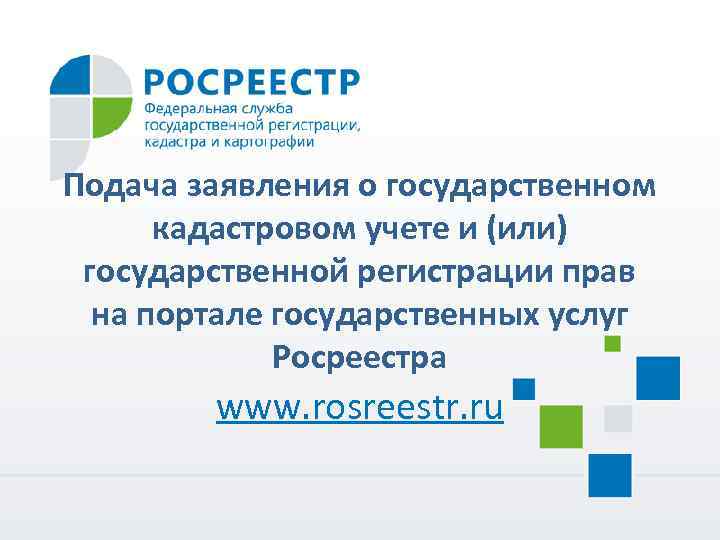 РОСРЕЕСТР
Федеральная служба государственной регистрации, кадастра и картографии

Подача заявления о государственном кадастровом учете и (или) государственной регистрации прав на портале государственных услуг Росреестра

www.rosreestr.ru